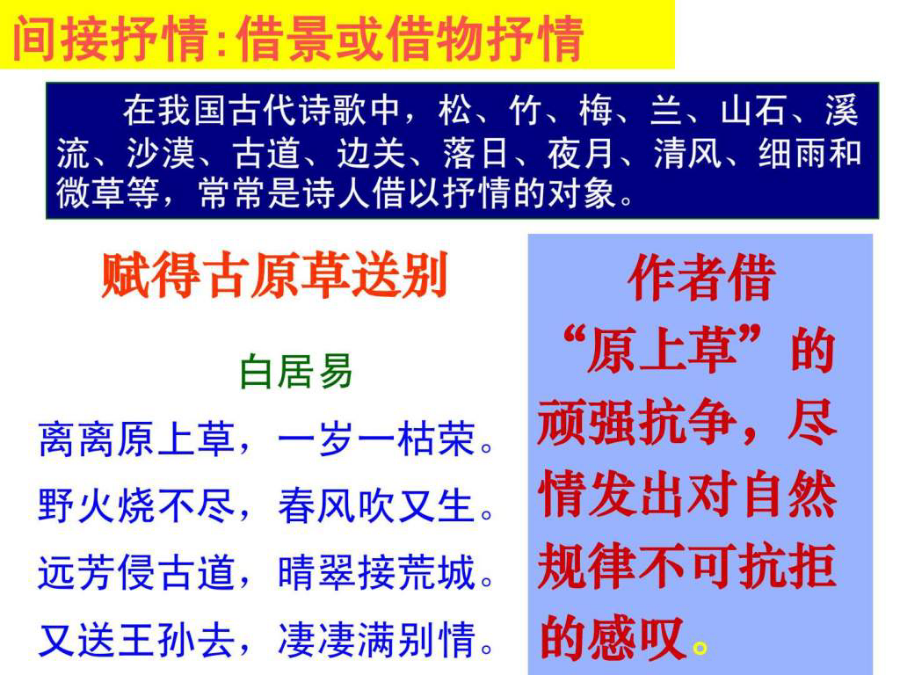 间接抒情:借景或借物抒情

在我国古代诗歌中，松、竹、梅、兰、山石、溪流、沙漠、古道、边关、落日、夜月、清风、细雨和微草等，常常是诗人借以抒情的对象。

赋得古原草送别

白居易

离离原上草，一岁一枯荣。
野火烧不尽，春风吹又生。
远芳侵古道，晴翠接荒城。
又送王孙去，凄凄满别情。

作者借“原上草”的顽强抗争，尽情发出对自然规律不可抗拒的感叹。